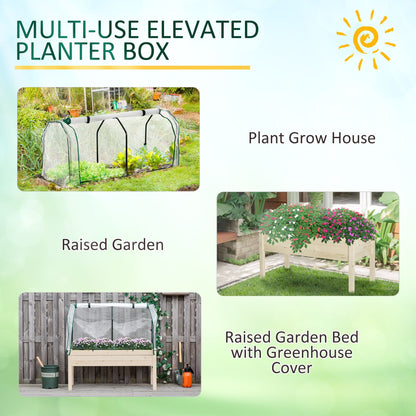 MULTI-USE ELEVATED PLANTER BOX

Plant Grow House

Raised Garden

Raised Garden Bed with Greenhouse Cover